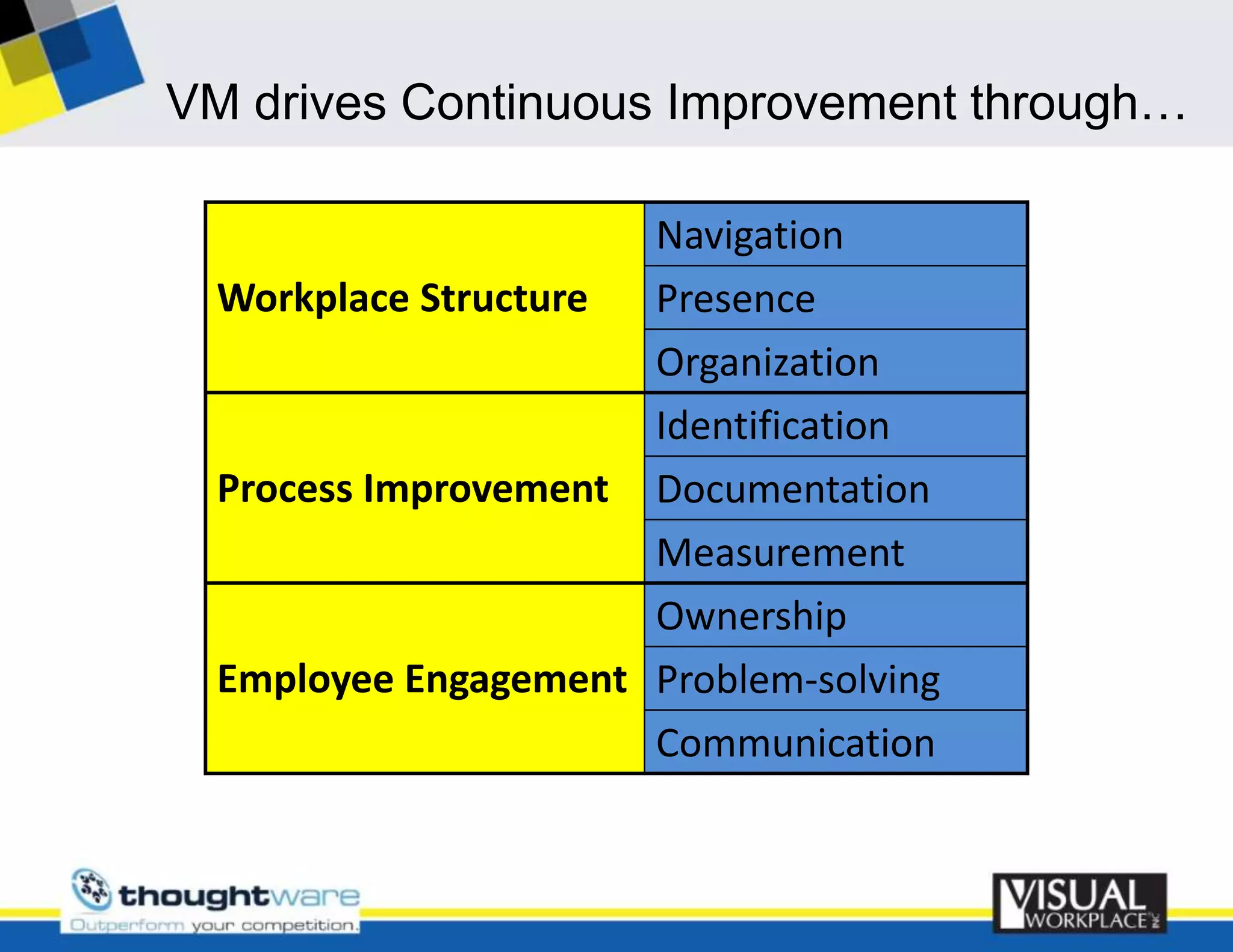 VM drives Continuous Improvement through…

| | |
|---|---|
| **Workplace Structure** | Navigation |
| | Presence |
| | Organization |
| **Process Improvement** | Identification |
| | Documentation |
| | Measurement |
| **Employee Engagement** | Ownership |
| | Problem-solving |
| | Communication |

thoughtware
Outperform your competition.

VISUAL WORKPLACE INC